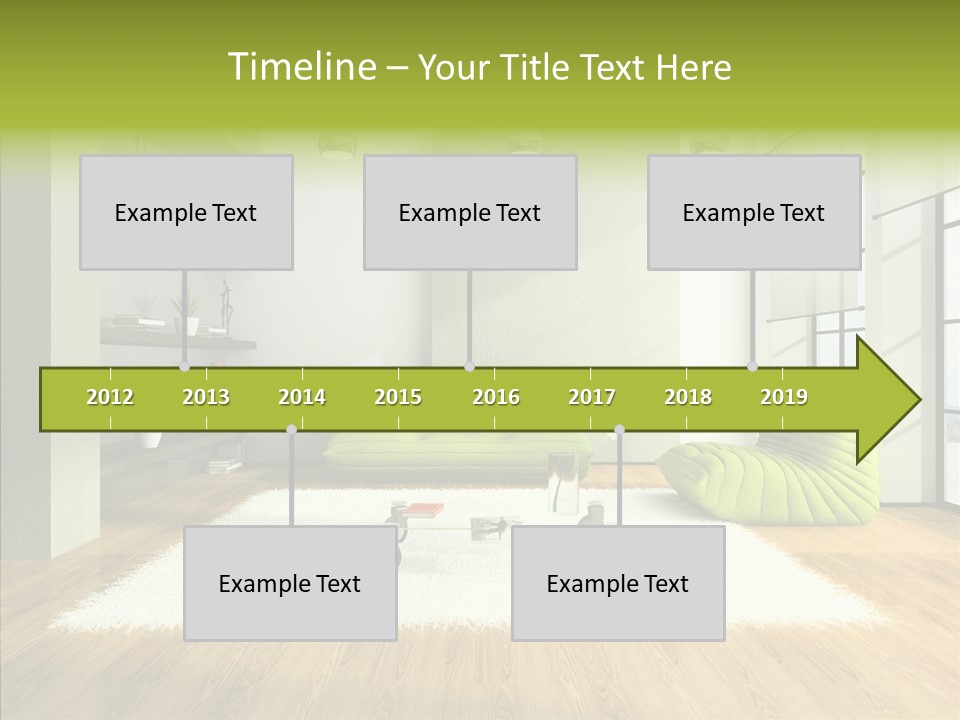 Timeline – Your Title Text Here

Example Text

Example Text

Example Text

2012 2013 2014 2015 2016 2017 2018 2019

Example Text

Example Text